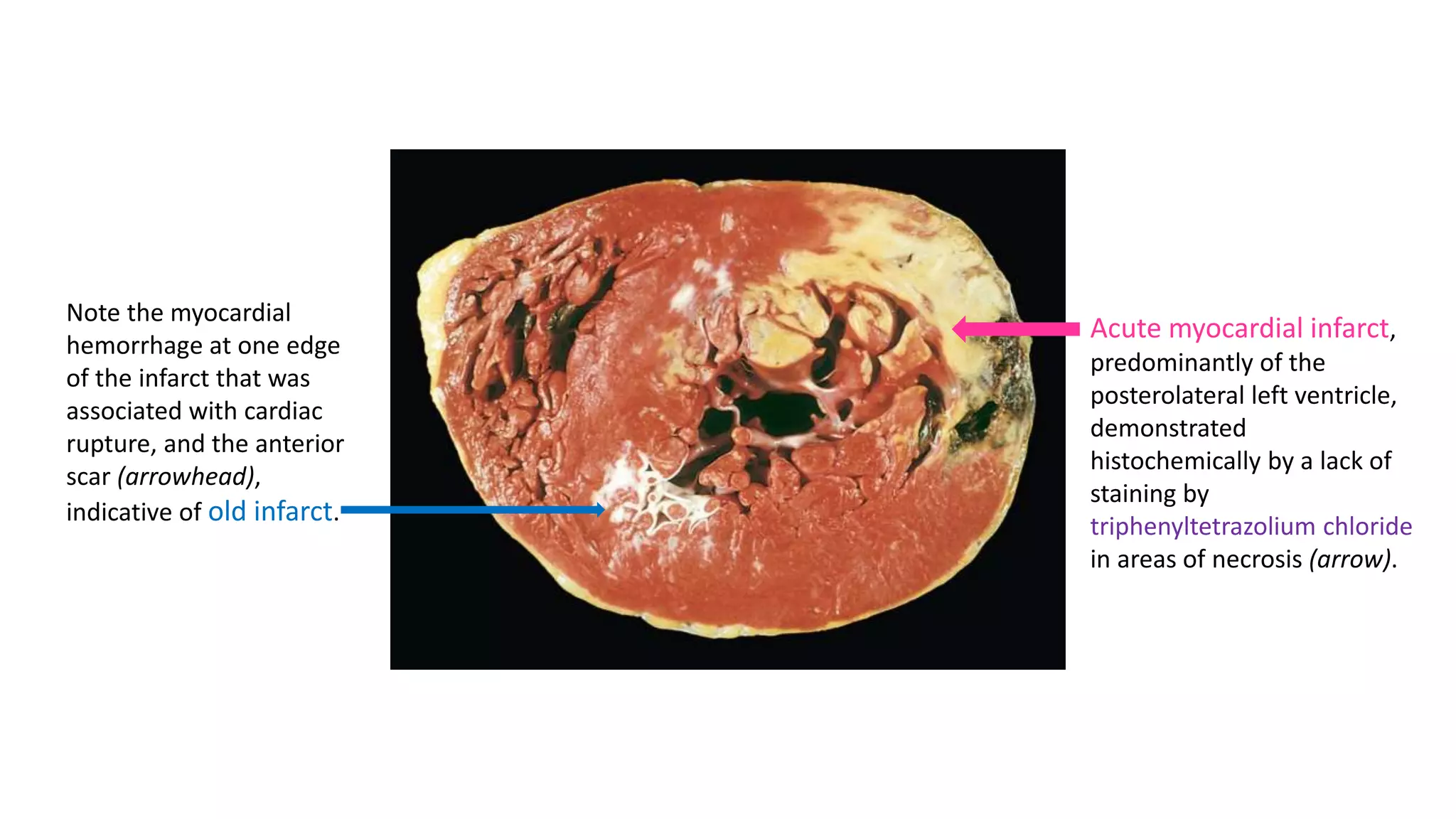 Note the myocardial hemorrhage at one edge of the infarct that was associated with cardiac rupture, and the anterior scar (arrowhead), indicative of old infarct.

Acute myocardial infarct, predominantly of the posterolateral left ventricle, demonstrated histochemically by a lack of staining by triphenyltetrazolium chloride in areas of necrosis (arrow).